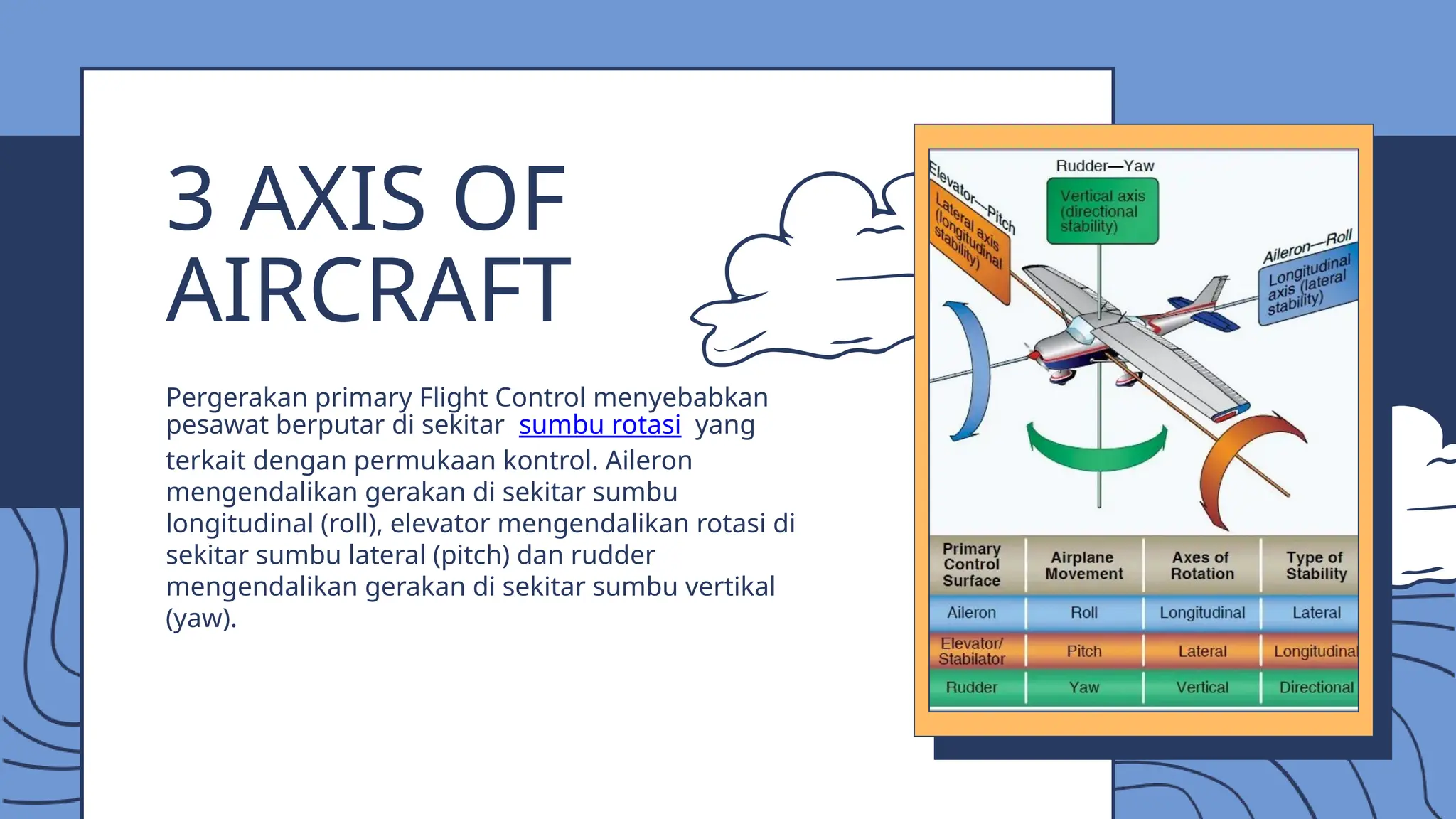 3 AXIS OF AIRCRAFT

Pergerakan primary Flight Control menyebabkan pesawat berputar di sekitar sumbu rotasi yang terkait dengan permukaan kontrol. Aileron mengendalikan gerakan di sekitar sumbu longitudinal (roll), elevator mengendalikan rotasi di sekitar sumbu lateral (pitch) dan rudder mengendalikan gerakan di sekitar sumbu vertikal (yaw).

Rudder—Yaw

Vertical axis (directional stability)

Elevator—Pitch

Lateral axis (longitudinal stability)

Aileron—Roll

Longitudinal axis (lateral stability)

| Primary Control Surface | Airplane Movement | Axes of Rotation | Type of Stability |
|---|---|---|---|
| Aileron | Roll | Longitudinal | Lateral |
| Elevator/ Stabilator | Pitch | Lateral | Longitudinal |
| Rudder | Yaw | Vertical | Directional |